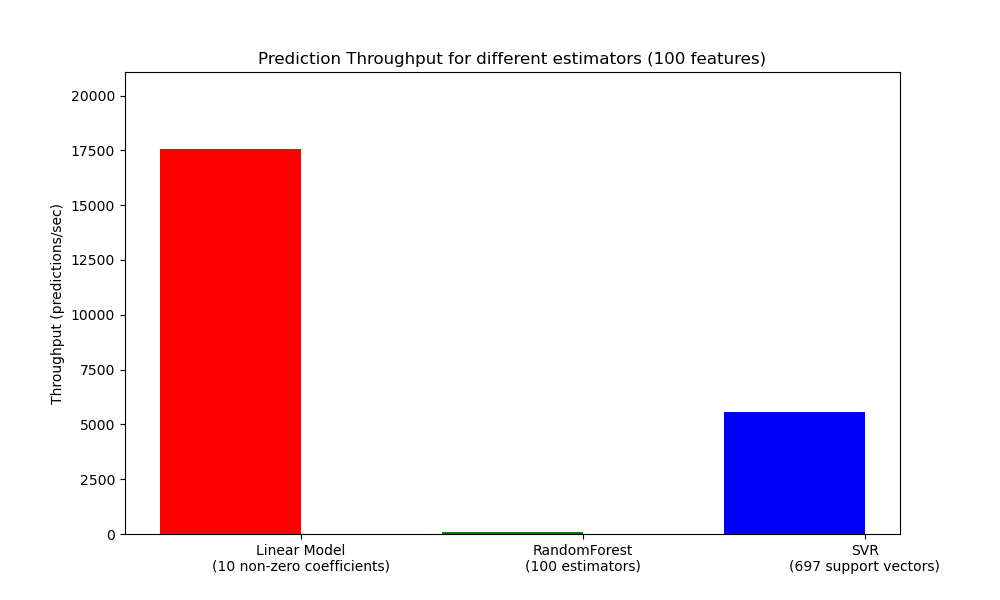 Prediction Throughput for different estimators (100 features)

Throughput (predictions/sec)

20000
17500
15000
12500
10000
7500
5000
2500
0

Linear Model
(10 non-zero coefficients)

RandomForest
(100 estimators)

SVR
(697 support vectors)